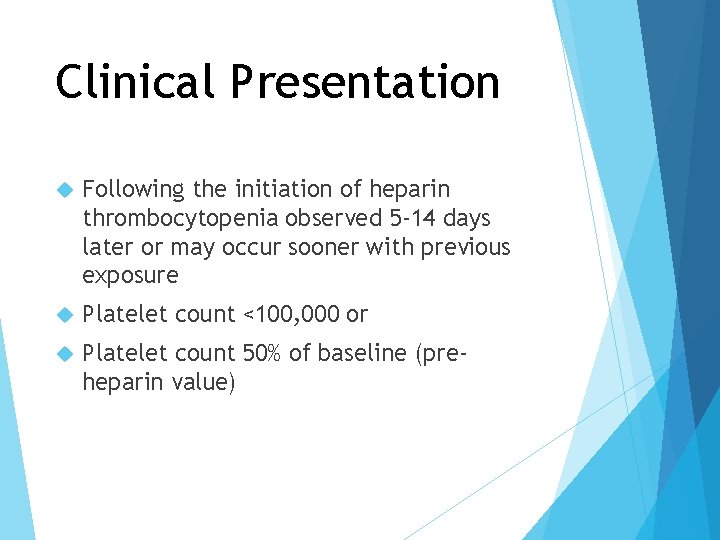 Clinical Presentation

Following the initiation of heparin thrombocytopenia observed 5-14 days later or may occur sooner with previous exposure

Platelet count <100,000 or

Platelet count 50% of baseline (pre-heparin value)